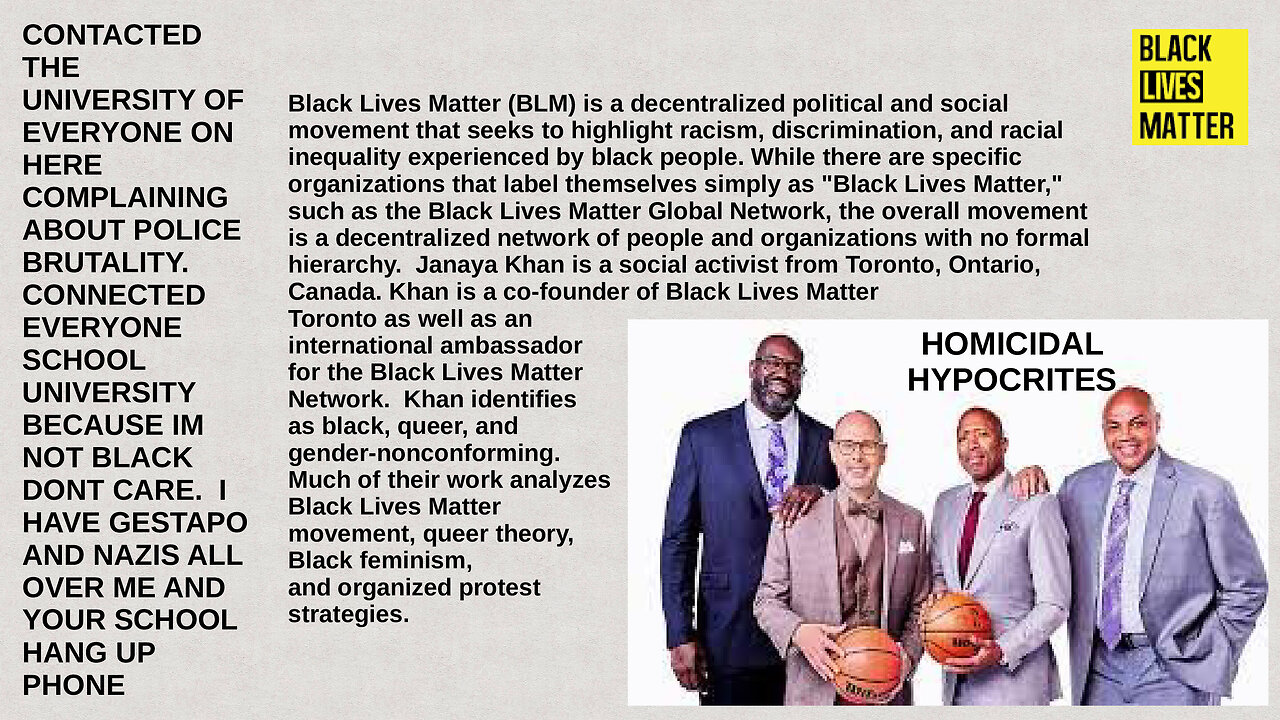 CONTACTED THE UNIVERSITY OF EVERYONE ON HERE COMPLAINING ABOUT POLICE BRUTALITY. CONNECTED EVERYONE SCHOOL UNIVERSITY BECAUSE IM NOT BLACK DONT CARE. I HAVE GESTAPO AND NAZIS ALL OVER ME AND YOUR SCHOOL HANG UP PHONE

Black Lives Matter (BLM) is a decentralized political and social movement that seeks to highlight racism, discrimination, and racial inequality experienced by black people. While there are specific organizations that label themselves simply as "Black Lives Matter," such as the Black Lives Matter Global Network, the overall movement is a decentralized network of people and organizations with no formal hierarchy. Janaya Khan is a social activist from Toronto, Ontario, Canada. Khan is a co-founder of Black Lives Matter Toronto as well as an international ambassador for the Black Lives Matter Network. Khan identifies as black, queer, and gender-nonconforming. Much of their work analyzes Black Lives Matter movement, queer theory, Black feminism, and organized protest strategies.

BLACK LIVES MATTER

HOMICIDAL HYPOCRITES